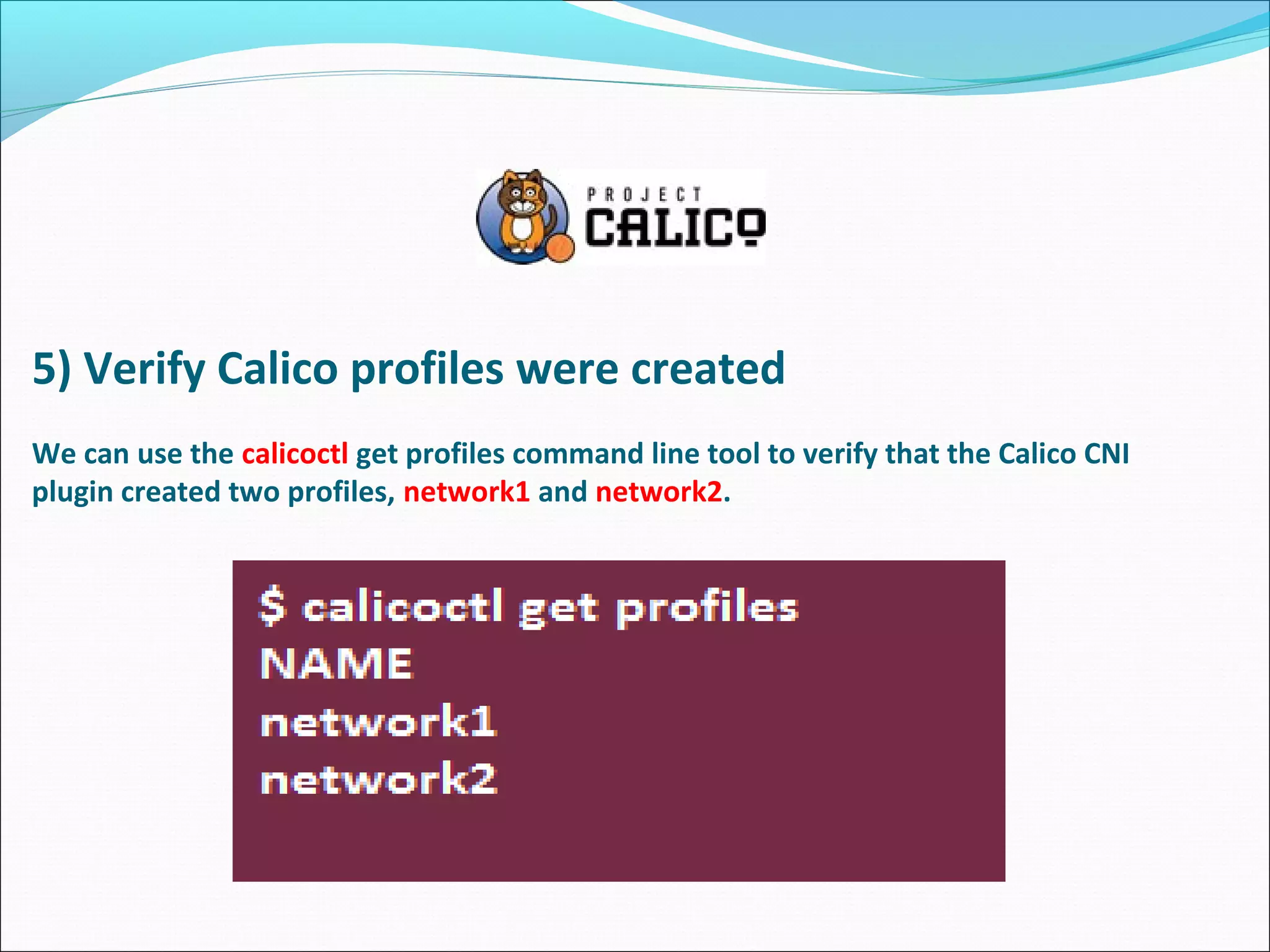 PROJECT
CALICO

5) Verify Calico profiles were created

We can use the calicoctl get profiles command line tool to verify that the Calico CNI plugin created two profiles, network1 and network2.

$ calicoctl get profiles
NAME
network1
network2